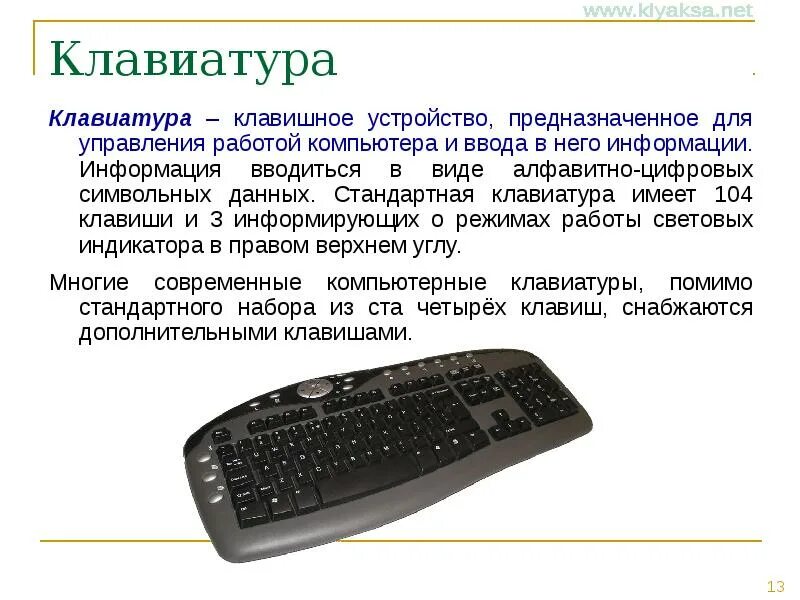 www.klyaksa.net

Клавиатура

Клавиатура – клавишное устройство, предназначенное для управления работой компьютера и ввода в него информации. Информация вводиться в виде алфавитно-цифровых символьных данных. Стандартная клавиатура имеет 104 клавиши и 3 информирующих о режимах работы световых индикатора в правом верхнем углу.

Многие современные компьютерные клавиатуры, помимо стандартного набора из ста четырёх клавиш, снабжаются дополнительными клавишами.

13